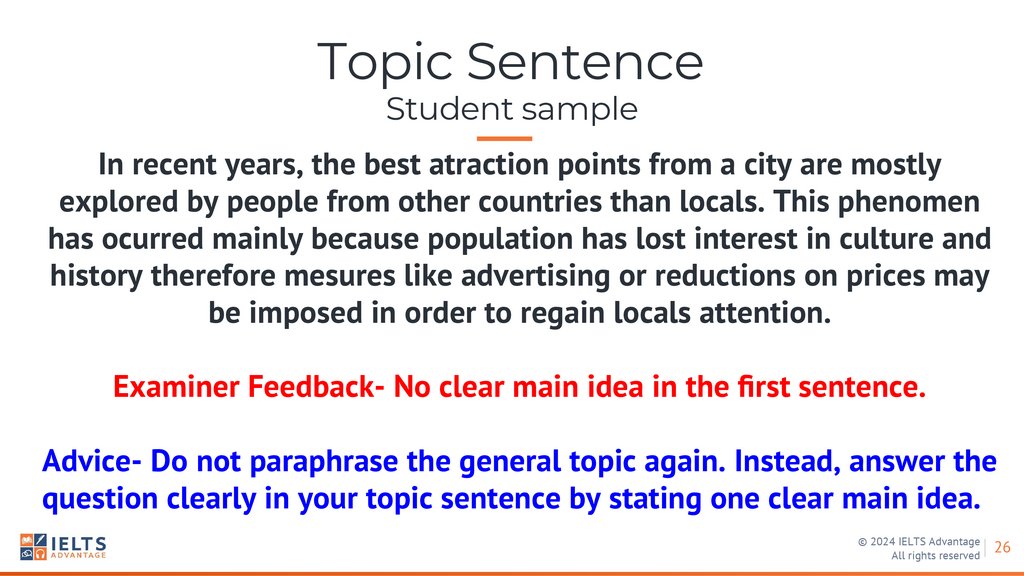 Topic Sentence
Student sample

In recent years, the best atraction points from a city are mostly explored by people from other countries than locals. This phenomen has ocurred mainly because population has lost interest in culture and history therefore mesures like advertising or reductions on prices may be imposed in order to regain locals attention.

Examiner Feedback- No clear main idea in the first sentence.

Advice- Do not paraphrase the general topic again. Instead, answer the question clearly in your topic sentence by stating one clear main idea.

IELTS ADVANTAGE

© 2024 IELTS Advantage
All rights reserved

26